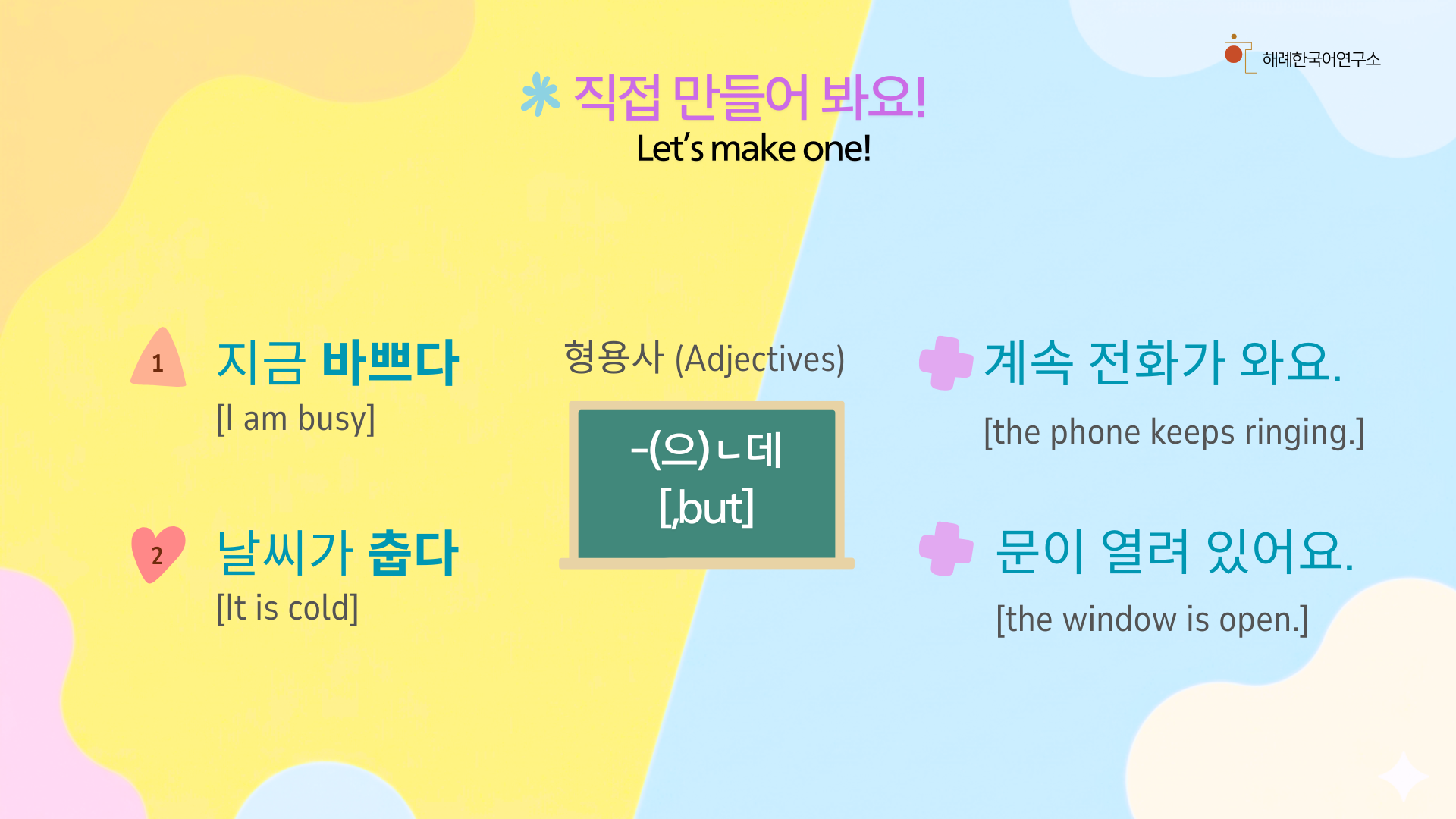 해례한국어연구소

직접 만들어 봐요!
Let's make one!

1 지금 바쁘다
[I am busy]

2 날씨가 춥다
[It is cold]

형용사 (Adjectives)

-(으)ㄴ데
[,but]

계속 전화가 와요.
[the phone keeps ringing.]

문이 열려 있어요.
[the window is open.]